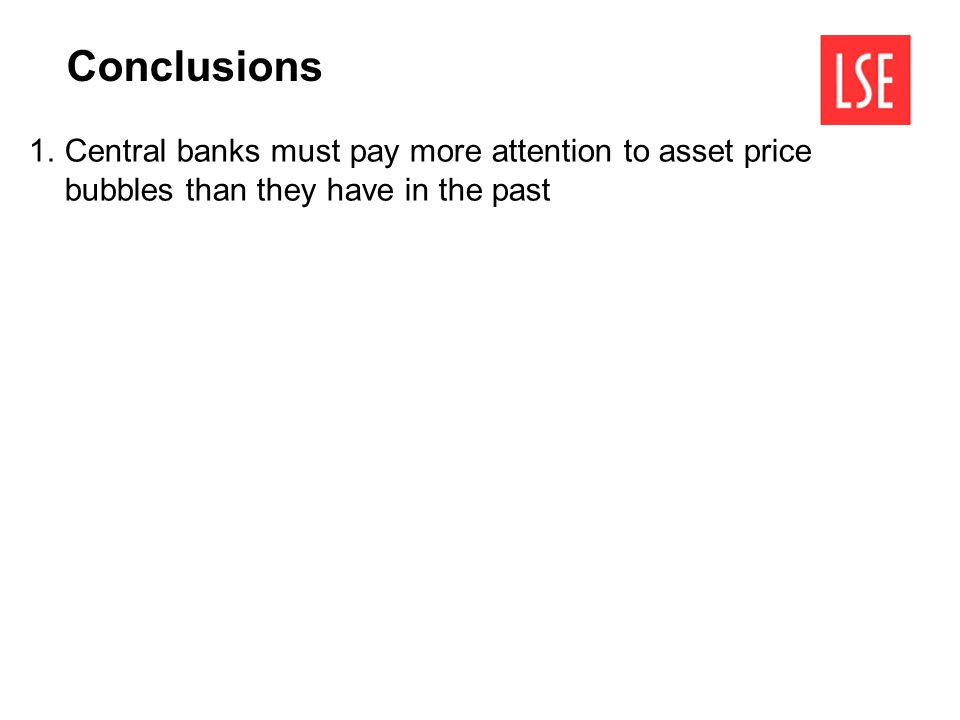 Conclusions

LSE

1. Central banks must pay more attention to asset price bubbles than they have in the past